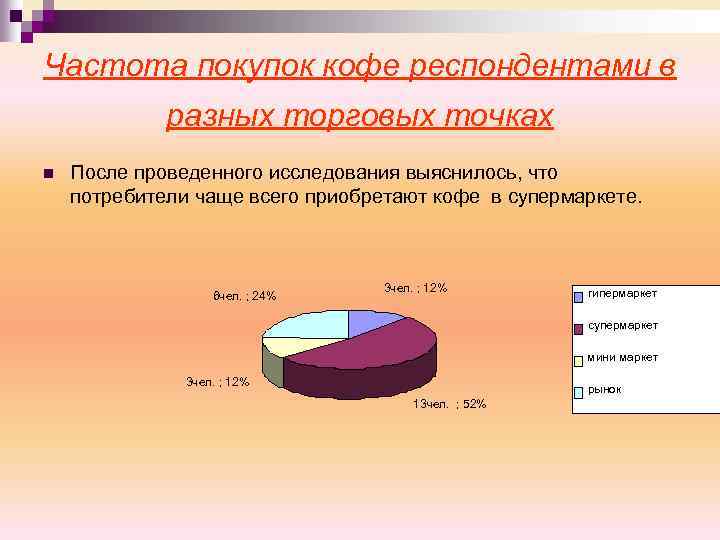 Частота покупок кофе респондентами в разных торговых точках

После проведенного исследования выяснилось, что потребители чаще всего приобретают кофе в супермаркете.

6чел. ; 24%

3чел. ; 12%

3чел. ; 12%

13чел. ; 52%

гипермаркет
супермаркет
мини маркет
рынок